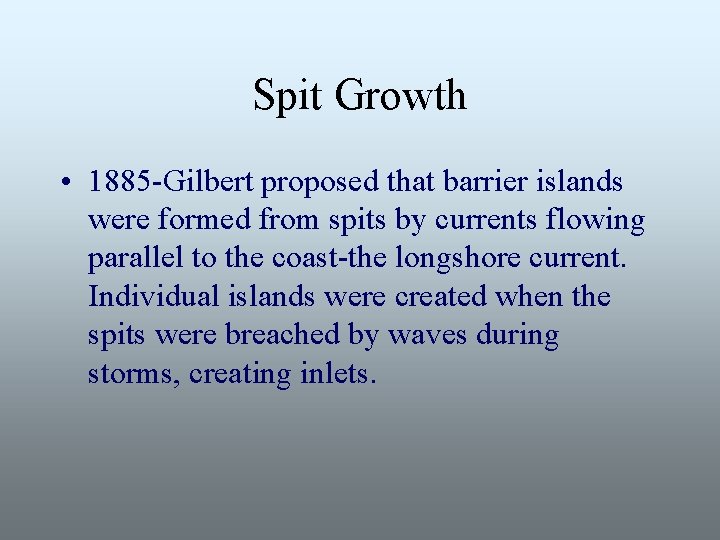 Spit Growth

• 1885-Gilbert proposed that barrier islands were formed from spits by currents flowing parallel to the coast-the longshore current. Individual islands were created when the spits were breached by waves during storms, creating inlets.